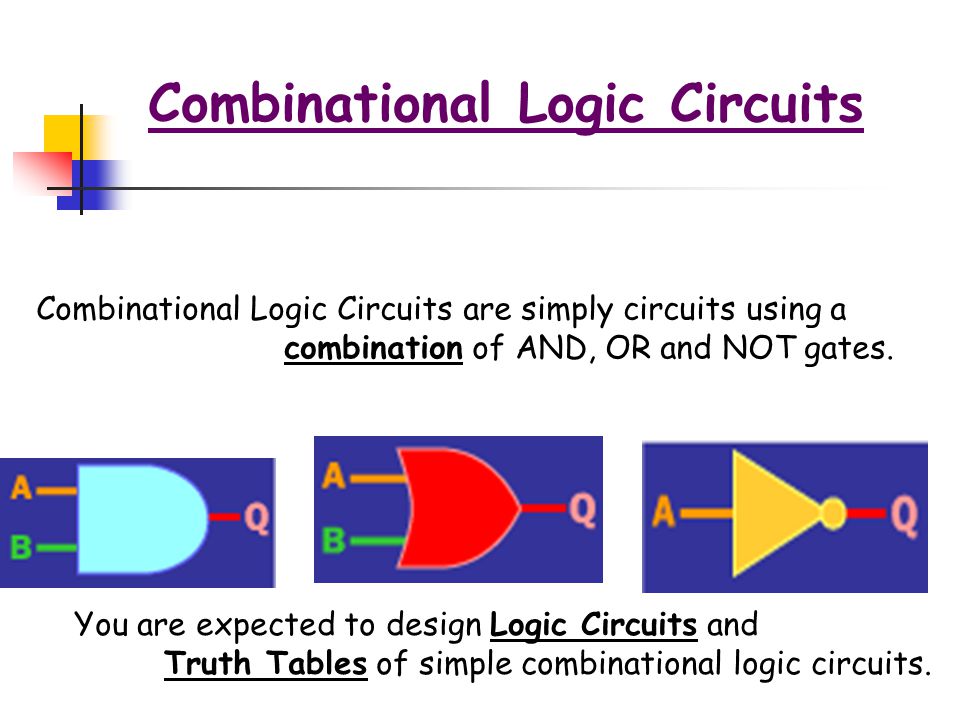 Combinational Logic Circuits

Combinational Logic Circuits are simply circuits using a combination of AND, OR and NOT gates.

A
B
Q

A
B
Q

A
Q

You are expected to design Logic Circuits and Truth Tables of simple combinational logic circuits.